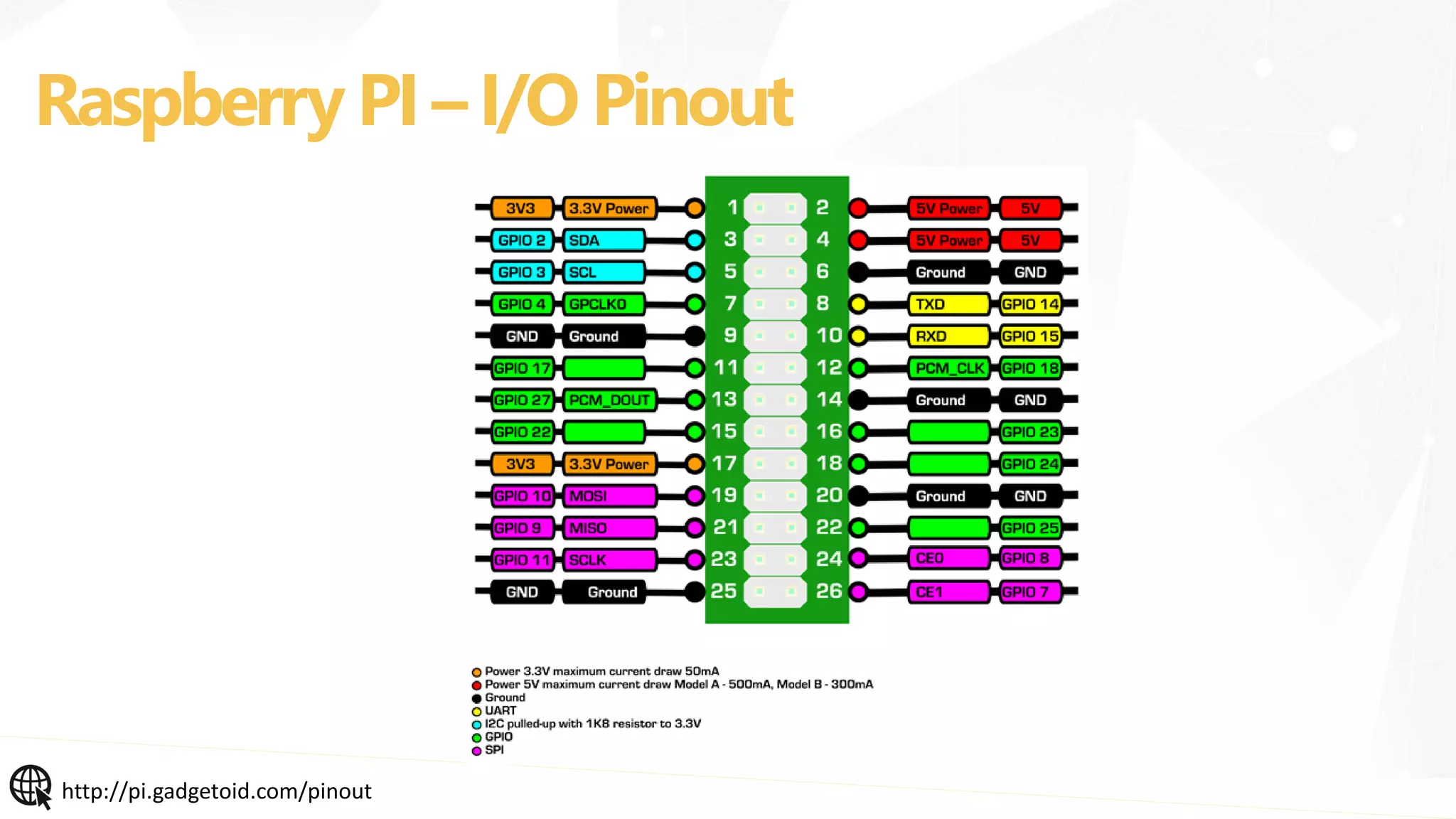 Raspberry PI – I/O Pinout

3V3 3.3V Power 1 2 5V Power 5V
GPIO 2 SDA 3 4 5V Power 5V
GPIO 3 SCL 5 6 Ground GND
GPIO 4 GPCLK0 7 8 TXD GPIO 14
GND Ground 9 10 RXD GPIO 15
GPIO 17 11 12 PCM_CLK GPIO 18
GPIO 27 PCM_DOUT 13 14 Ground GND
GPIO 22 15 16 GPIO 23
3V3 3.3V Power 17 18 GPIO 24
GPIO 10 MOSI 19 20 Ground GND
GPIO 9 MISO 21 22 GPIO 25
GPIO 11 SCLK 23 24 CE0 GPIO 8
GND Ground 25 26 CE1 GPIO 7

Power 3.3V maximum current draw 50mA
Power 5V maximum current draw Model A - 500mA, Model B - 300mA
Ground
UART
I2C pulled-up with 1K8 resistor to 3.3V
GPIO
SPI

http://pi.gadgetoid.com/pinout